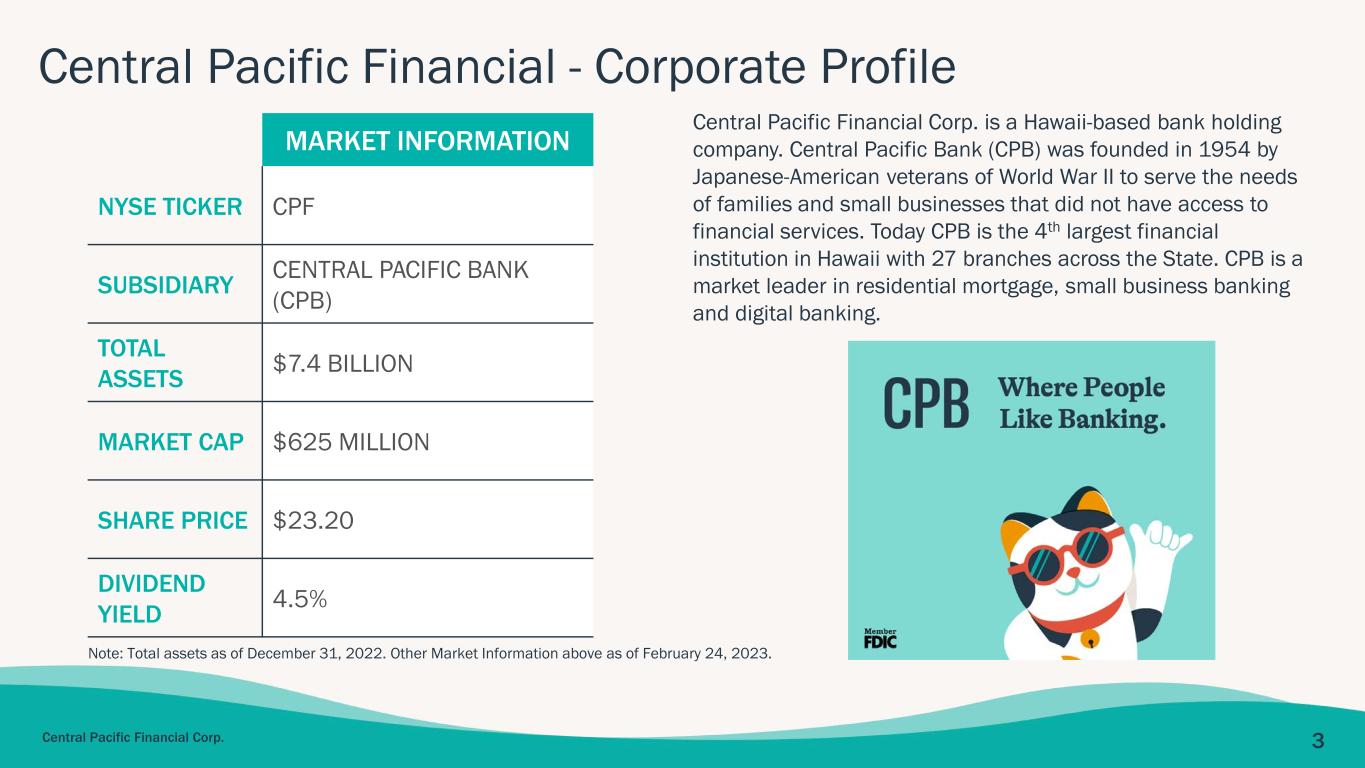 Central Pacific Financial - Corporate Profile

|  | MARKET INFORMATION |
|---|---|
| NYSE TICKER | CPF |
| SUBSIDIARY | CENTRAL PACIFIC BANK (CPB) |
| TOTAL ASSETS | $7.4 BILLION |
| MARKET CAP | $625 MILLION |
| SHARE PRICE | $23.20 |
| DIVIDEND YIELD | 4.5% |

Note: Total assets as of December 31, 2022. Other Market Information above as of February 24, 2023.

Central Pacific Financial Corp. is a Hawaii-based bank holding company. Central Pacific Bank (CPB) was founded in 1954 by Japanese-American veterans of World War II to serve the needs of families and small businesses that did not have access to financial services. Today CPB is the 4th largest financial institution in Hawaii with 27 branches across the State. CPB is a market leader in residential mortgage, small business banking and digital banking.

CPB Where People Like Banking.

Member FDIC

Central Pacific Financial Corp.

3